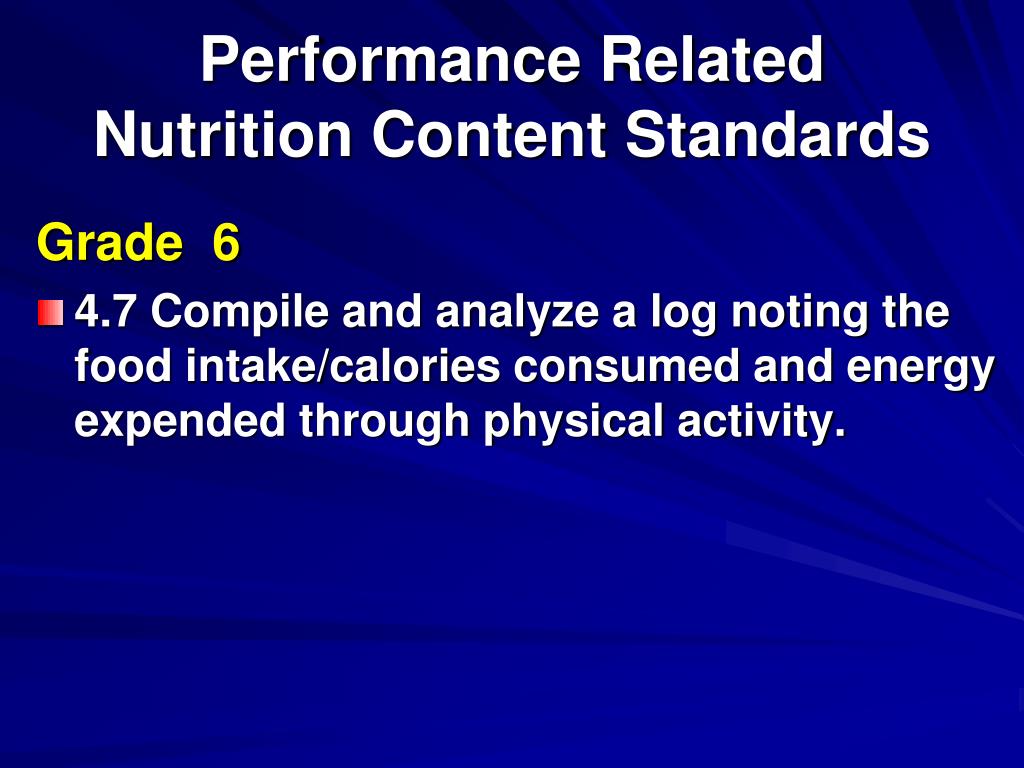 Performance Related Nutrition Content Standards

Grade 6

4.7 Compile and analyze a log noting the food intake/calories consumed and energy expended through physical activity.